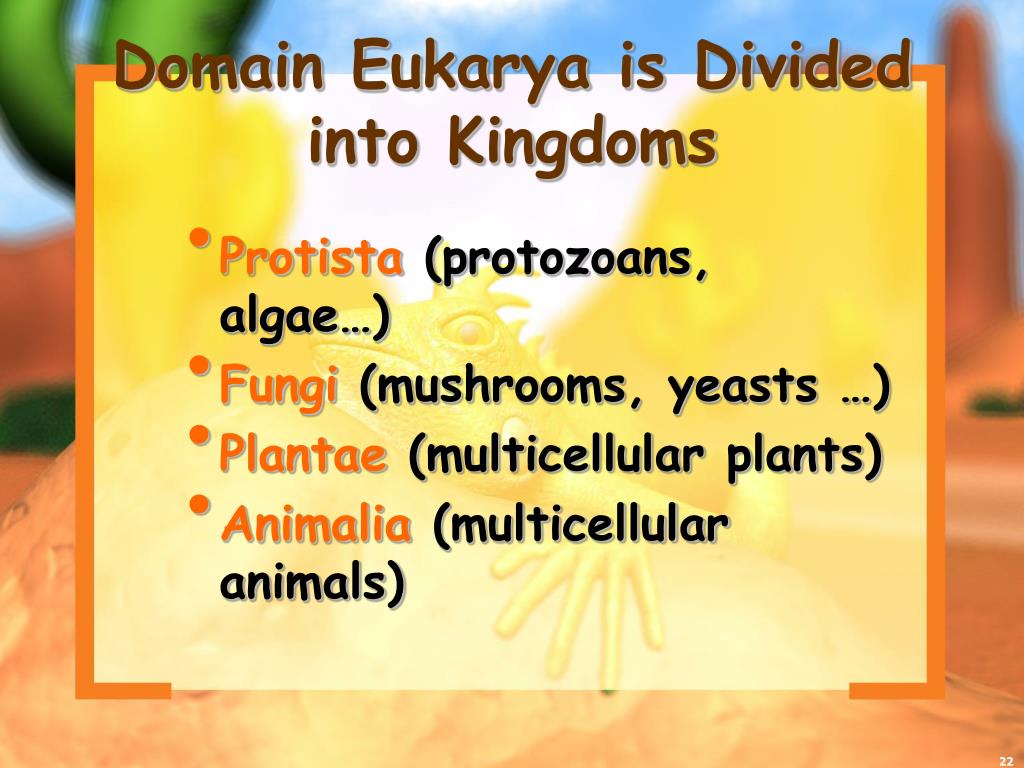 Domain Eukarya is Divided into Kingdoms

• Protista (protozoans, algae…)
• Fungi (mushrooms, yeasts …)
• Plantae (multicellular plants)
• Animalia (multicellular animals)

22